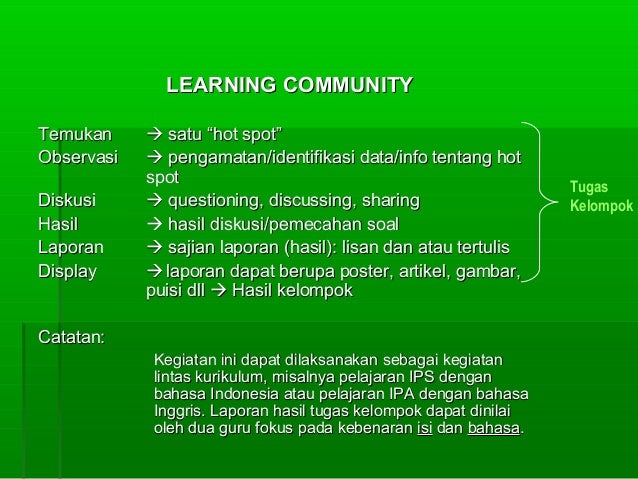 LEARNING COMMUNITY

Temukan → satu “hot spot”
Observasi → pengamatan/identifikasi data/info tentang hot spot
Diskusi → questioning, discussing, sharing
Hasil → hasil diskusi/pemecahan soal
Laporan → sajian laporan (hasil): lisan dan atau tertulis
Display → laporan dapat berupa poster, artikel, gambar, puisi dll → Hasil kelompok

Tugas Kelompok

Catatan:

Kegiatan ini dapat dilaksanakan sebagai kegiatan lintas kurikulum, misalnya pelajaran IPS dengan bahasa Indonesia atau pelajaran IPA dengan bahasa Inggris. Laporan hasil tugas kelompok dapat dinilai oleh dua guru fokus pada kebenaran isi dan bahasa.